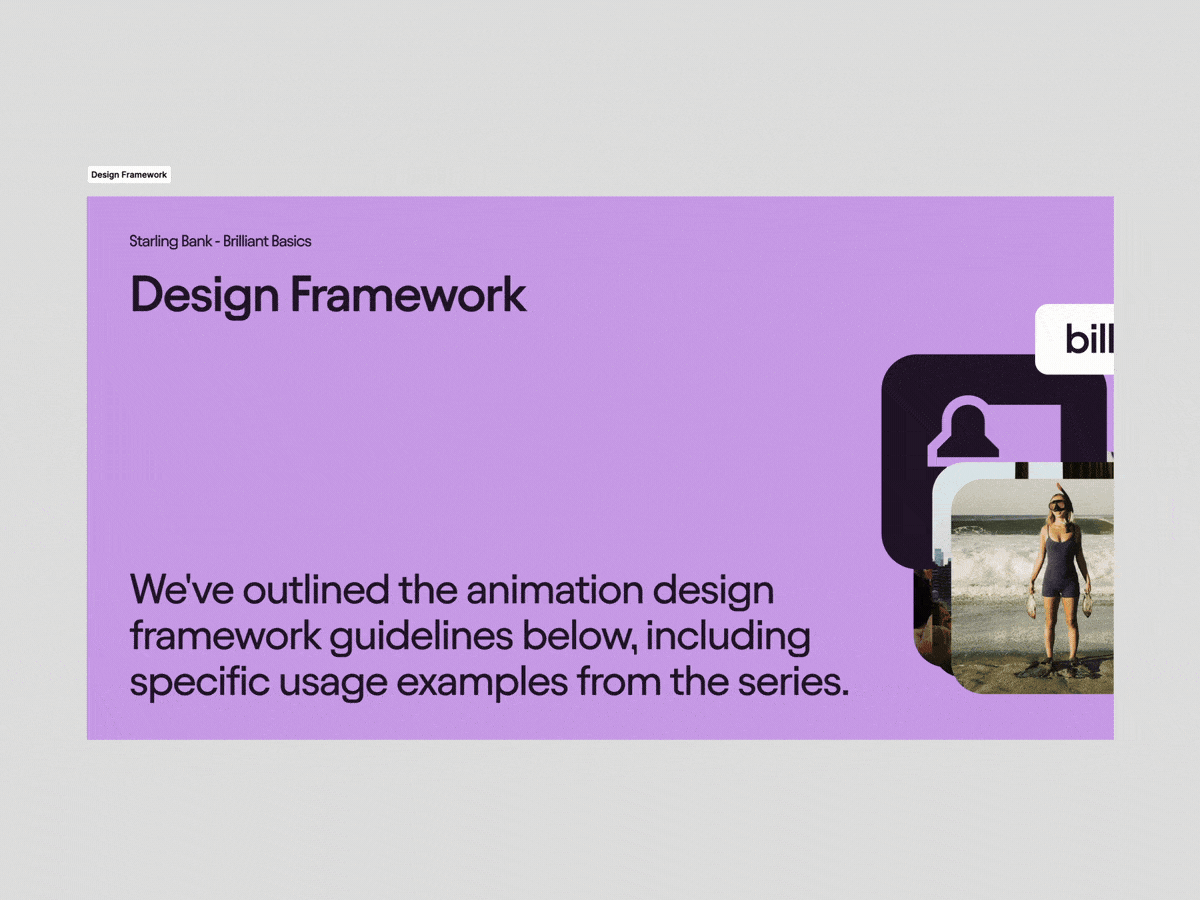 Design Framework

Starling Bank - Brilliant Basics

Design Framework

bill

We've outlined the animation design framework guidelines below, including specific usage examples from the series.